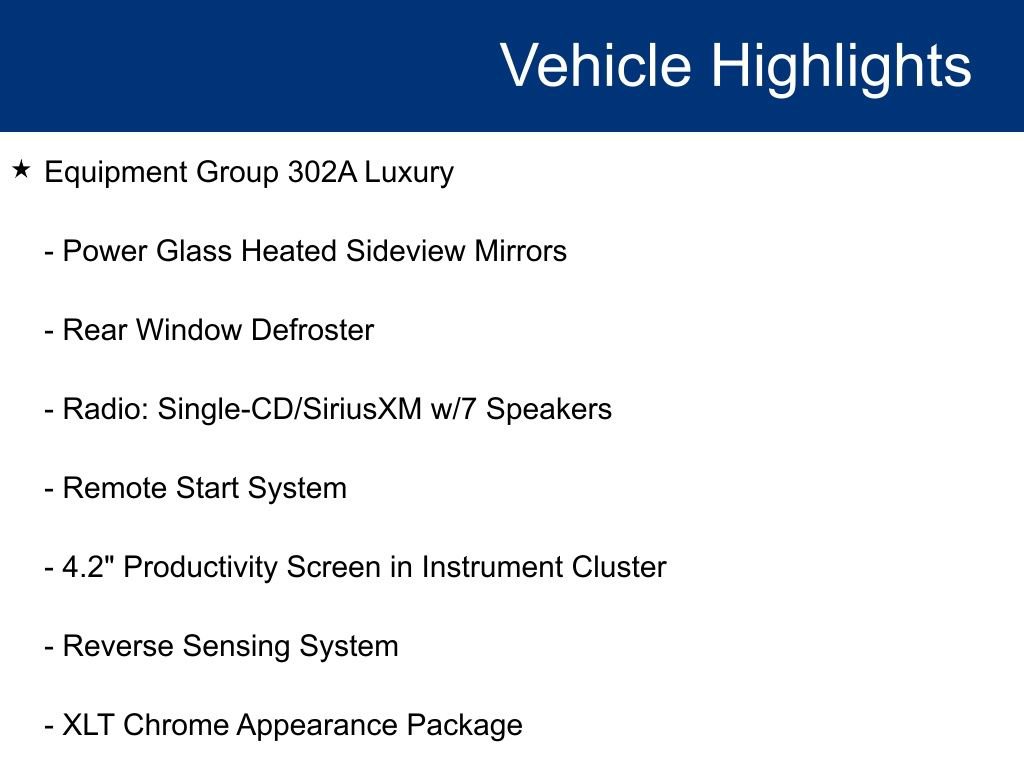 Vehicle Highlights

★ Equipment Group 302A Luxury

- Power Glass Heated Sideview Mirrors

- Rear Window Defroster

- Radio: Single-CD/SiriusXM w/7 Speakers

- Remote Start System

- 4.2" Productivity Screen in Instrument Cluster

- Reverse Sensing System

- XLT Chrome Appearance Package